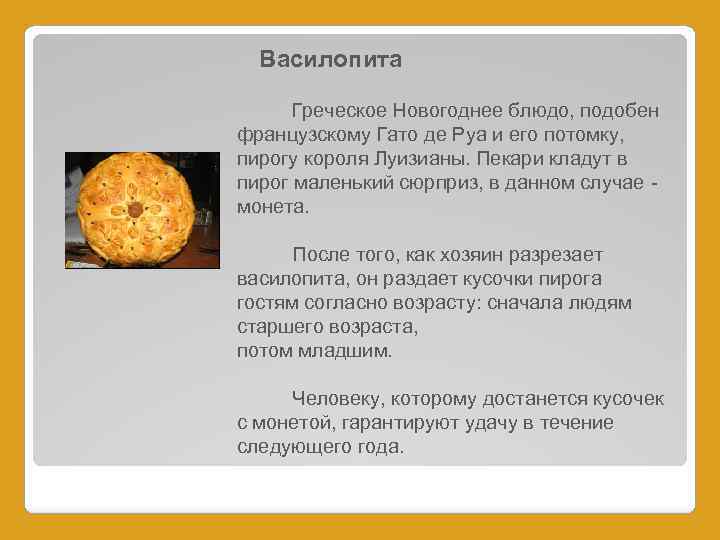 Василопита

Греческое Новогоднее блюдо, подобен французскому Гато де Руа и его потомку, пирогу короля Луизианы. Пекари кладут в пирог маленький сюрприз, в данном случае - монета.

После того, как хозяин разрезает василопита, он раздает кусочки пирога гостям согласно возрасту: сначала людям старшего возраста,
потом младшим.

Человеку, которому достанется кусочек с монетой, гарантируют удачу в течение следующего года.